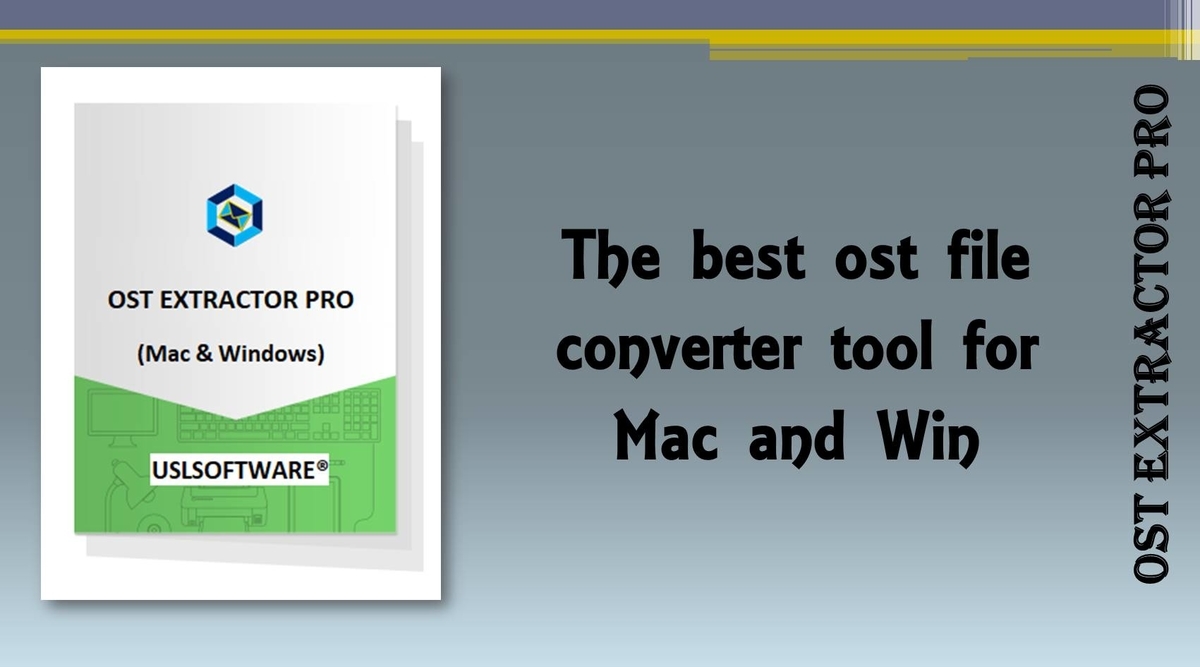 OST EXTRACTOR PRO

(Mac & Windows)

USLSOFTWARE®

The best ost file converter tool for Mac and Win

OST EXTRACTOR PRO